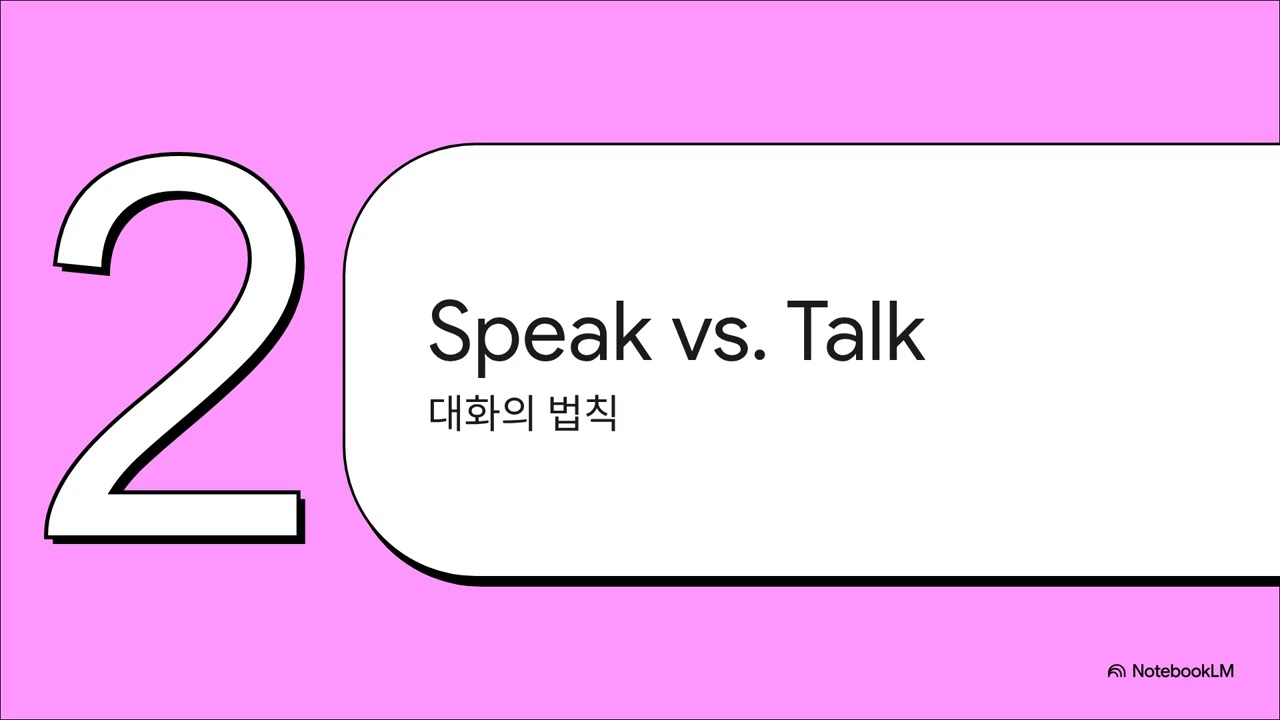 2

Speak vs. Talk

대화의 법칙

NotebookLM